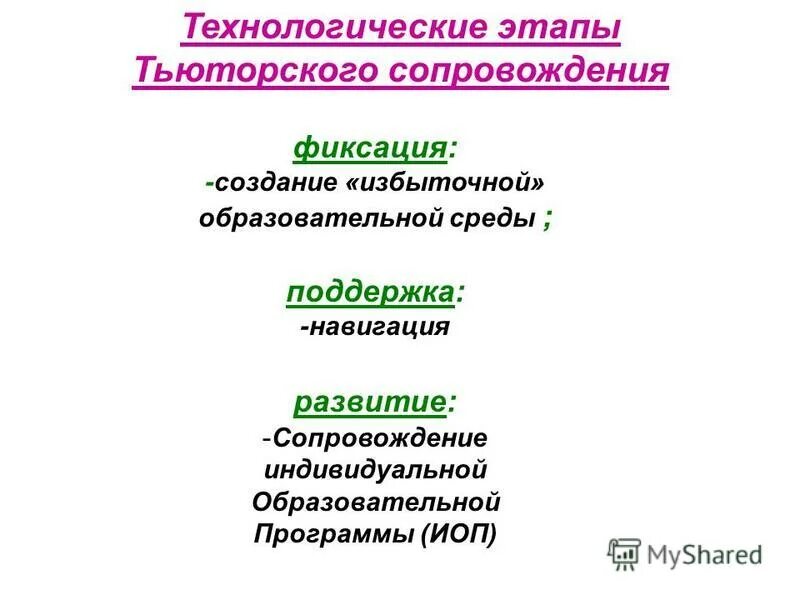 Технологические этапы Тьюторского сопровождения

фиксация:
-создание «избыточной» образовательной среды ;

поддержка:
-навигация

развитие:
-Сопровождение индивидуальной Образовательной Программы (ИОП)

MyShared